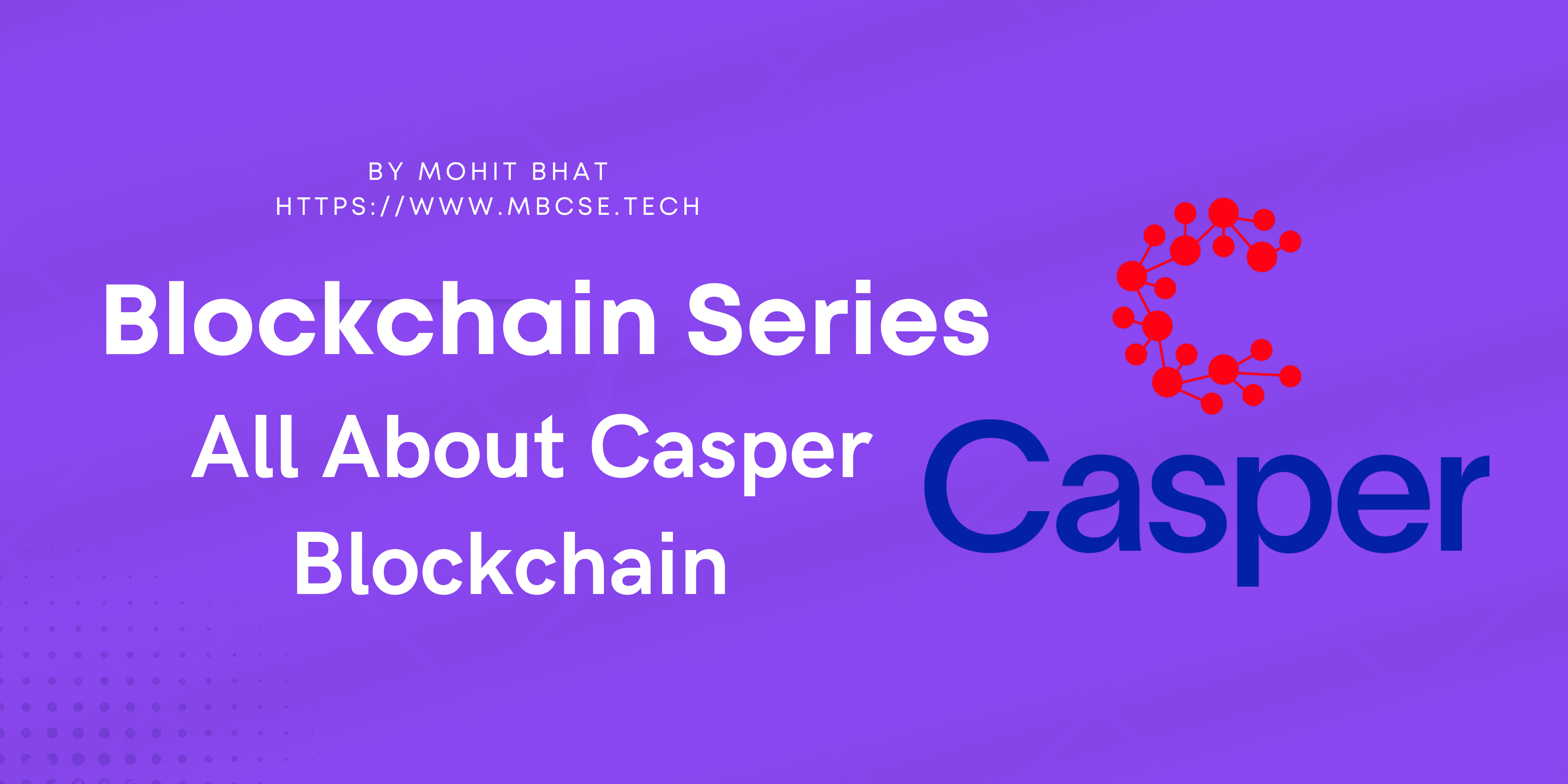 BY MOHIT BHAT
HTTPS://WWW.MBCSE.TECH

Blockchain Series

All About Casper Blockchain

Casper